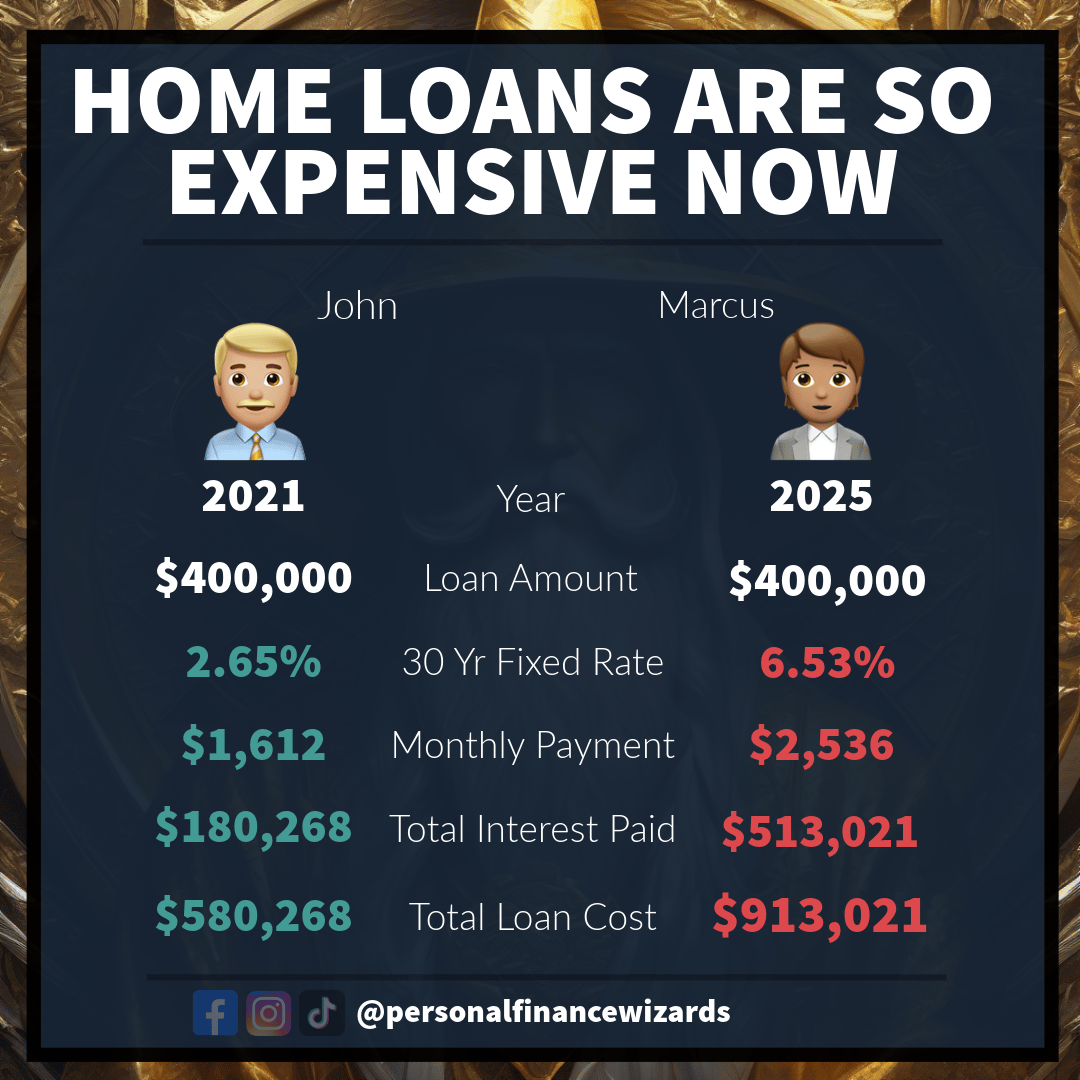 HOME LOANS ARE SO EXPENSIVE NOW

| John | | Marcus |
|---|---|---|
| 2021 | Year | 2025 |
| $400,000 | Loan Amount | $400,000 |
| 2.65% | 30 Yr Fixed Rate | 6.53% |
| $1,612 | Monthly Payment | $2,536 |
| $180,268 | Total Interest Paid | $513,021 |
| $580,268 | Total Loan Cost | $913,021 |

@personalfinancewizards